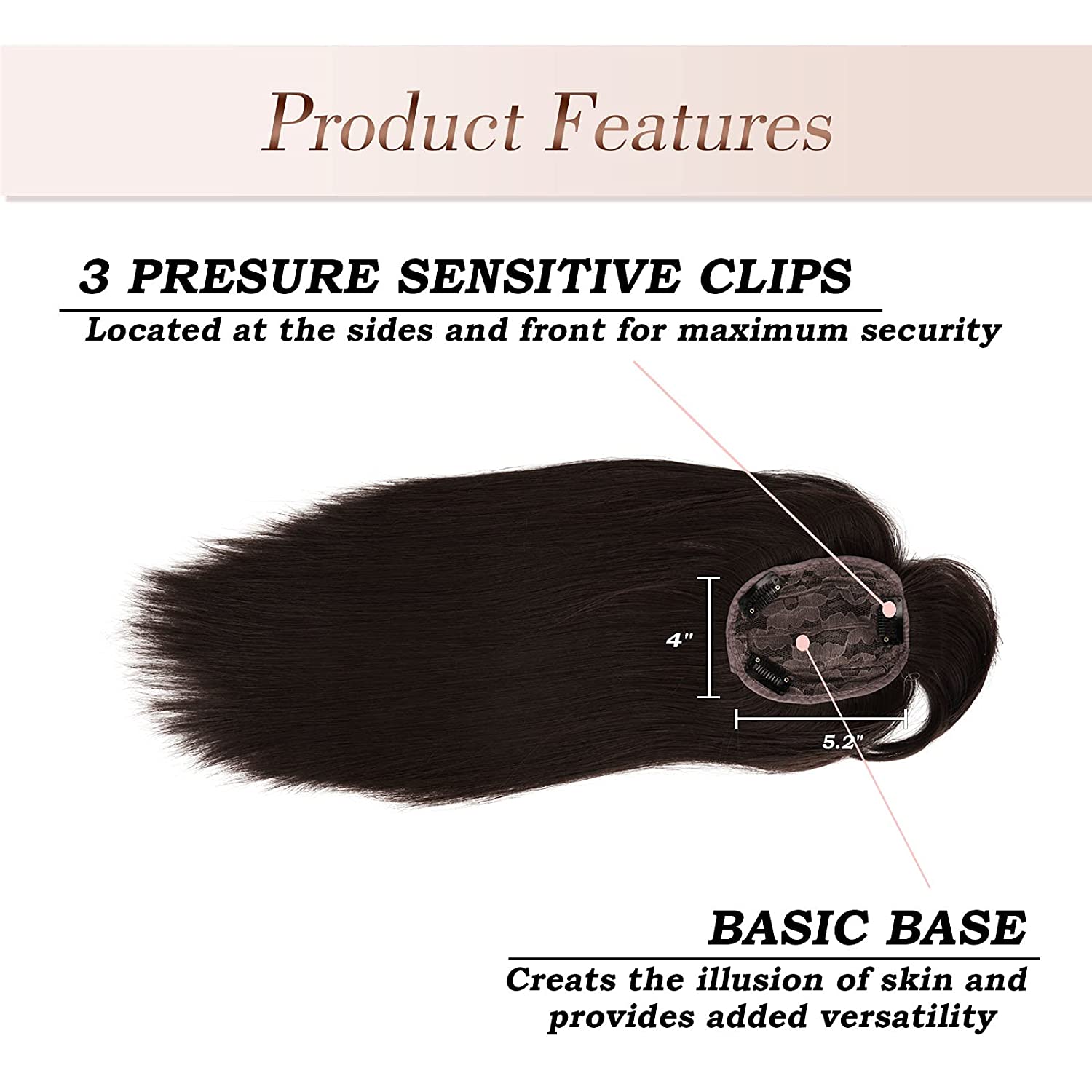 Product Features

3 PRESURE SENSITIVE CLIPS

Located at the sides and front for maximum security

4"

5.2"

BASIC BASE

Creats the illusion of skin and provides added versatility